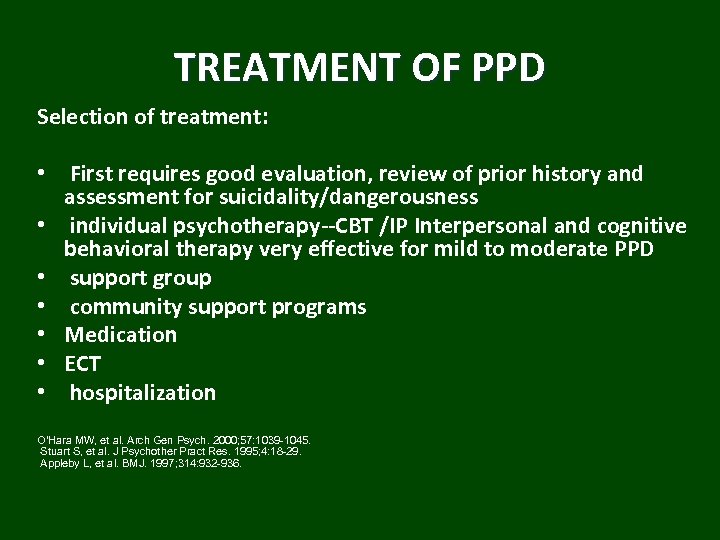 TREATMENT OF PPD

Selection of treatment:

• First requires good evaluation, review of prior history and assessment for suicidality/dangerousness
• individual psychotherapy--CBT /IP Interpersonal and cognitive behavioral therapy very effective for mild to moderate PPD
• support group
• community support programs
• Medication
• ECT
• hospitalization

O'Hara MW, et al. Arch Gen Psych. 2000;57:1039-1045.
Stuart S, et al. J Psychother Pract Res. 1995;4:18-29.
Appleby L, et al. BMJ. 1997;314:932-936.